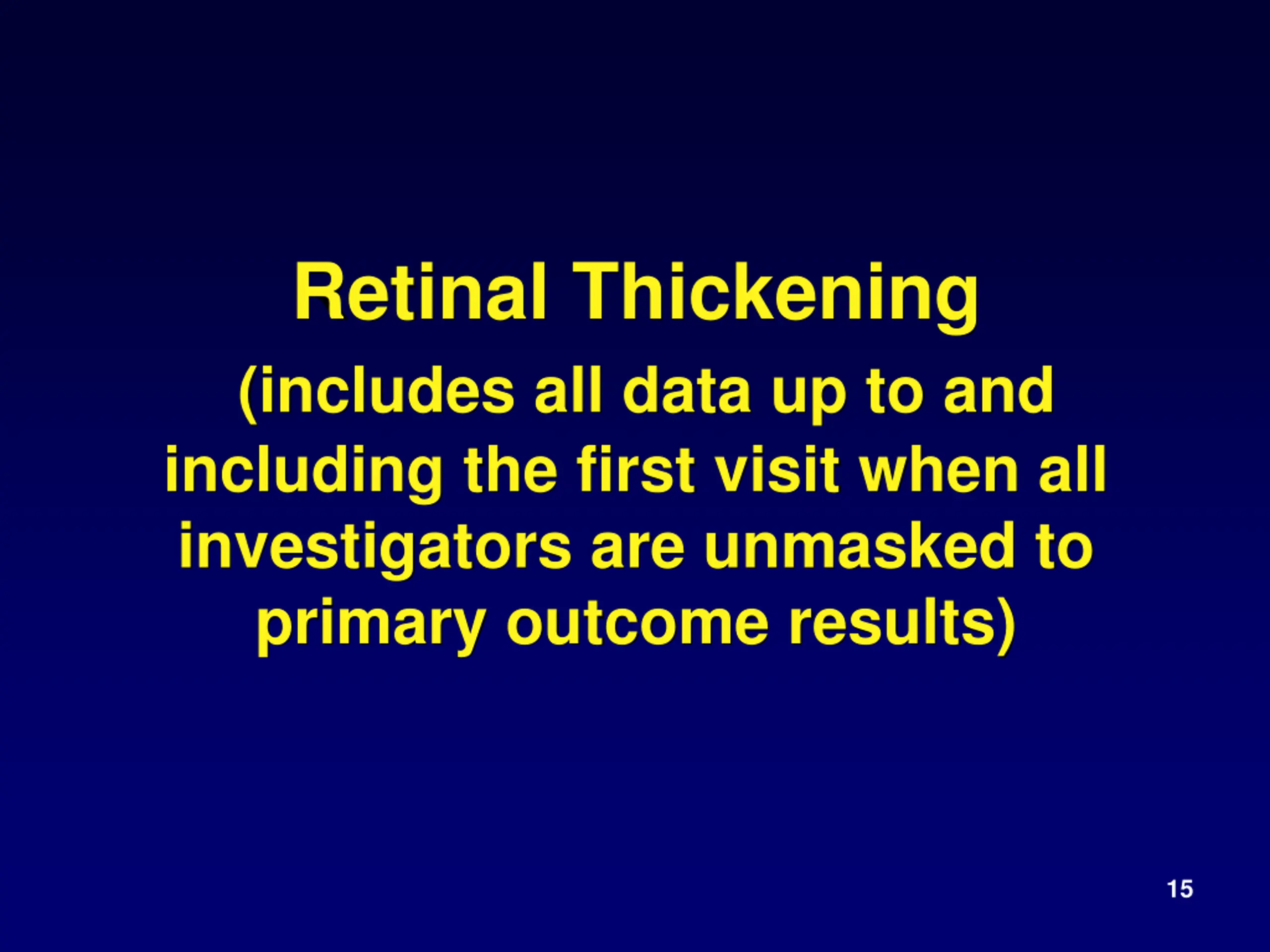 Retinal Thickening

(includes all data up to and including the first visit when all investigators are unmasked to primary outcome results)

15